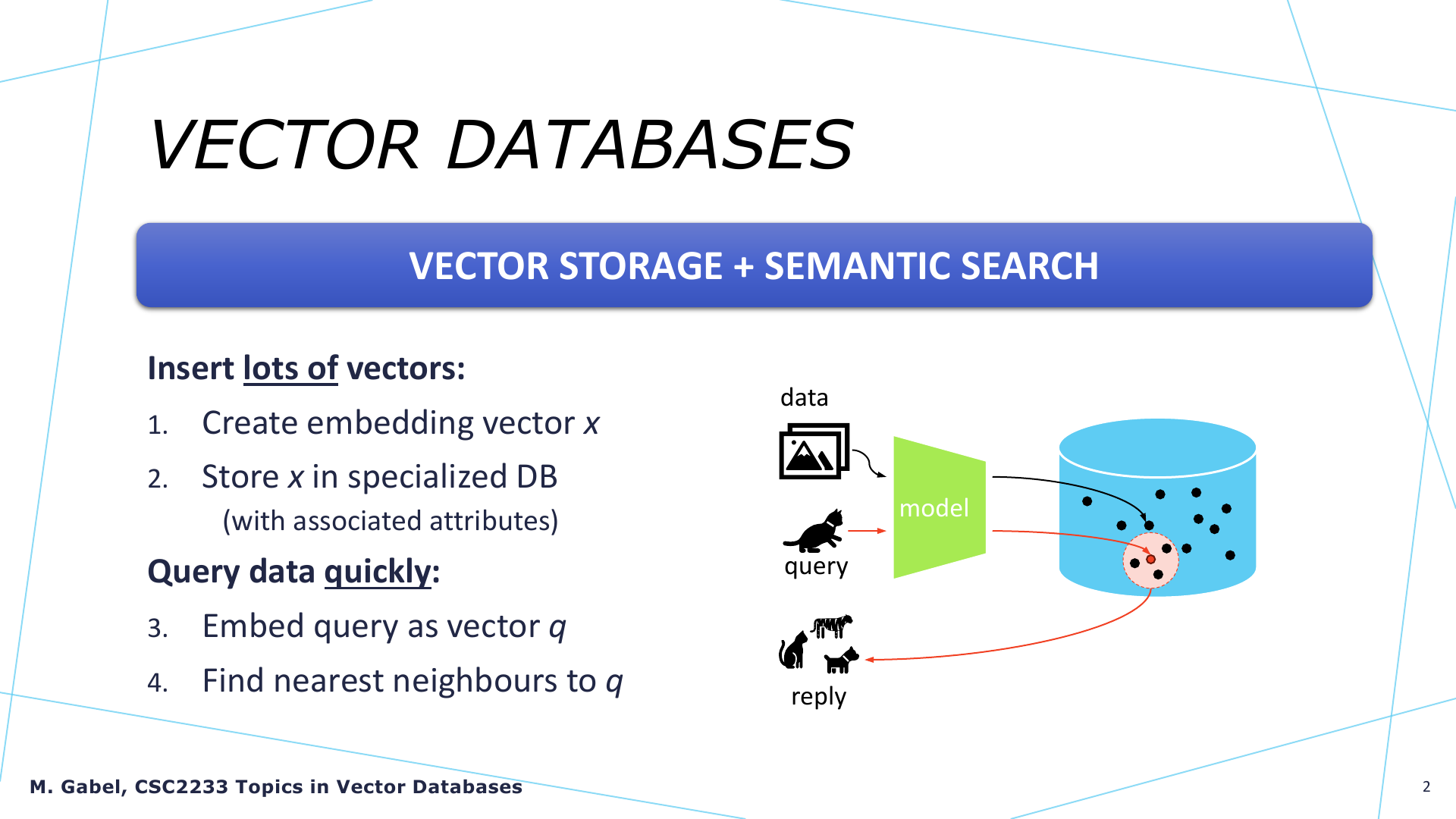 VECTOR DATABASES

VECTOR STORAGE + SEMANTIC SEARCH

Insert lots of vectors:

1. Create embedding vector $x$

2. Store $x$ in specialized DB
(with associated attributes)

Query data quickly:

3. Embed query as vector $q$

4. Find nearest neighbours to $q$

data

model

query

reply

M. Gabel, CSC2233 Topics in Vector Databases

2